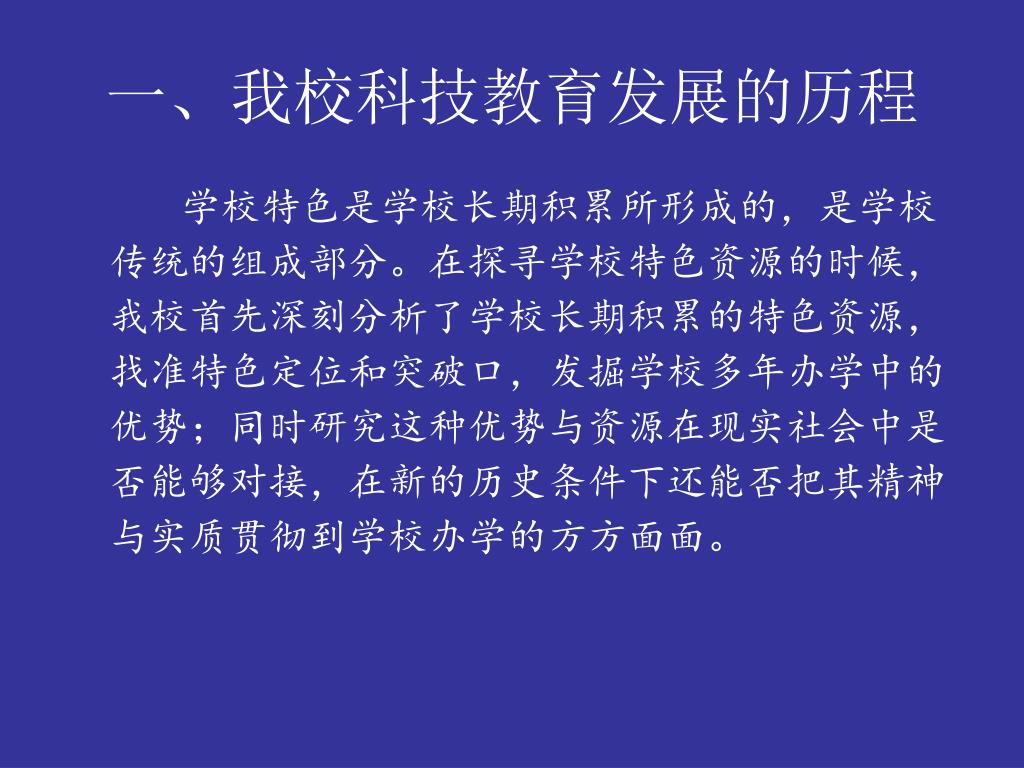 一、我校科技教育发展的历程

学校特色是学校长期积累所形成的，是学校传统的组成部分。在探寻学校特色资源的时候，我校首先深刻分析了学校长期积累的特色资源，找准特色定位和突破口，发掘学校多年办学中的优势；同时研究这种优势与资源在现实社会中是否能够对接，在新的历史条件下还能否把其精神与实质贯彻到学校办学的方方面面。